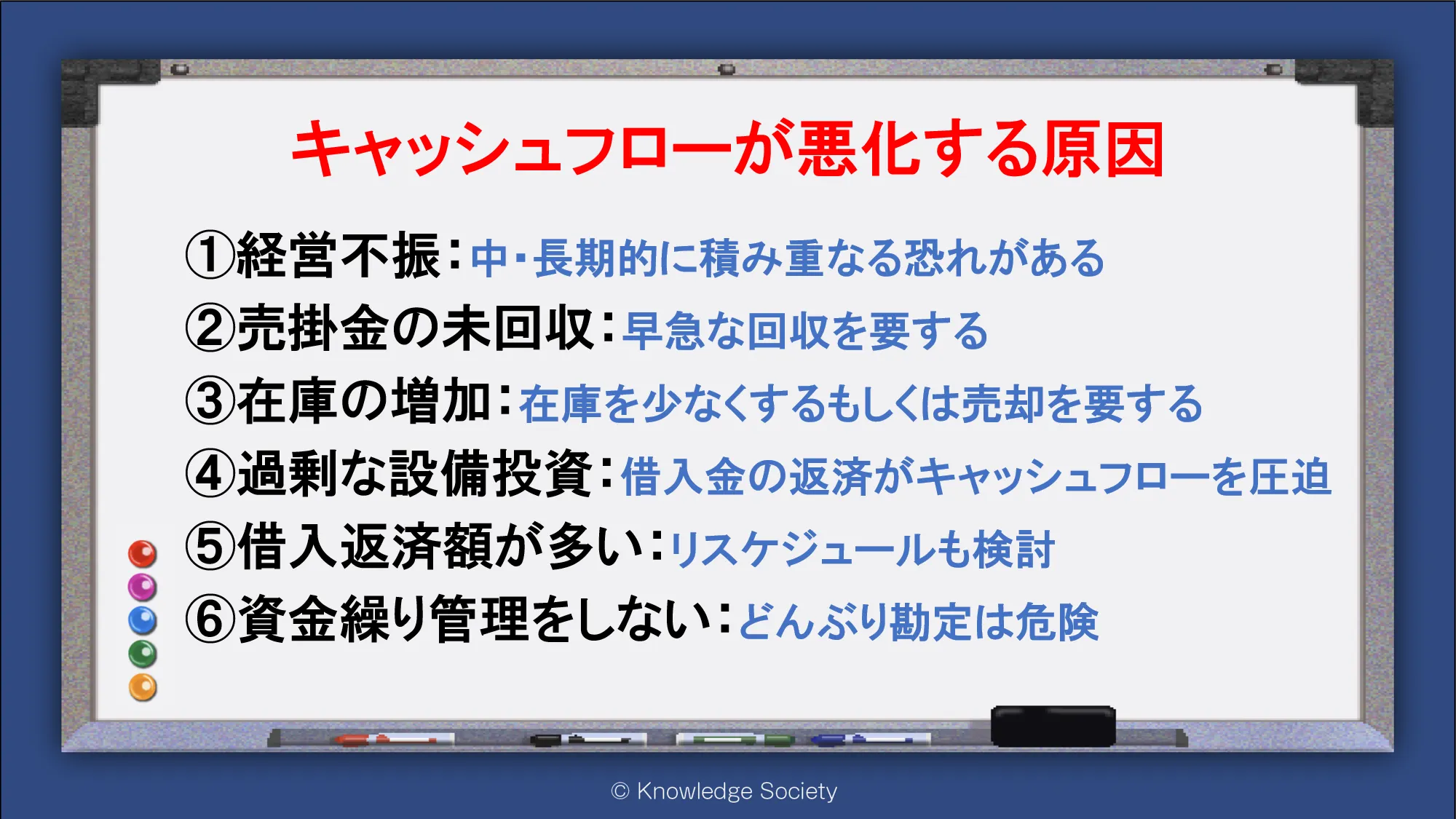 キャッシュフローが悪化する原因

①経営不振：中・長期的に積み重なる恐れがある
②売掛金の未回収：早急な回収を要する
③在庫の増加：在庫を少なくするもしくは売却を要する
④過剰な設備投資：借入金の返済がキャッシュフローを圧迫
⑤借入返済額が多い：リスケジュールも検討
⑥資金繰り管理をしない：どんぶり勘定は危険

© Knowledge Society